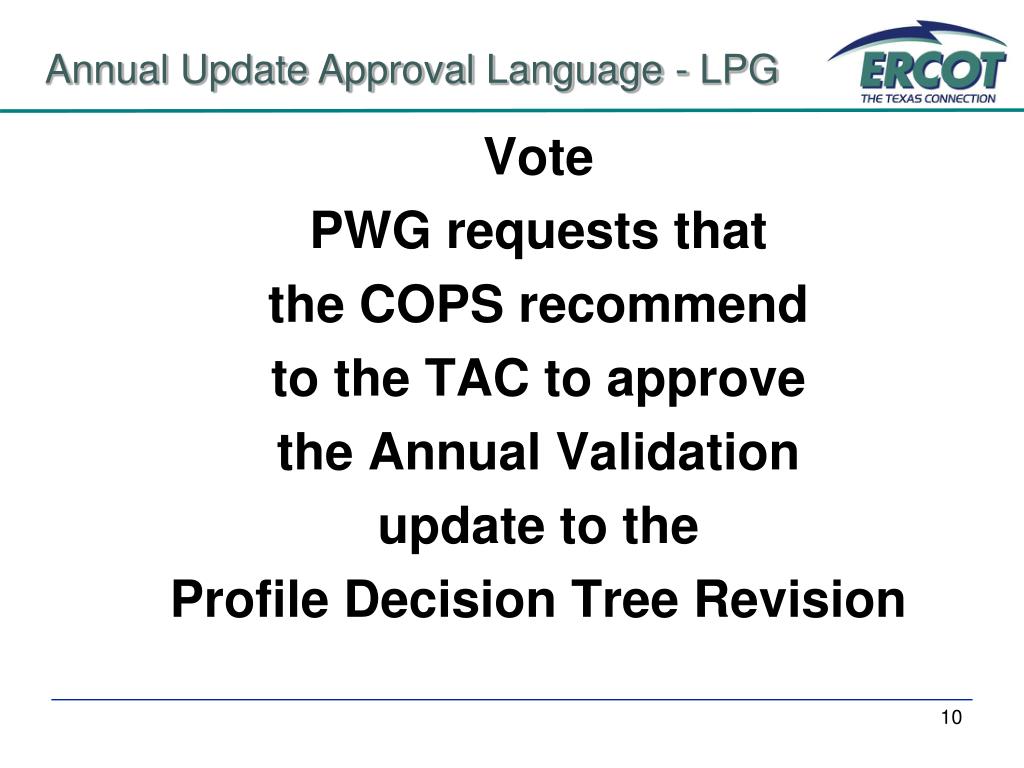 Annual Update Approval Language - LPG

ERCOT
THE TEXAS CONNECTION

Vote
PWG requests that
the COPS recommend
to the TAC to approve
the Annual Validation
update to the
Profile Decision Tree Revision

10